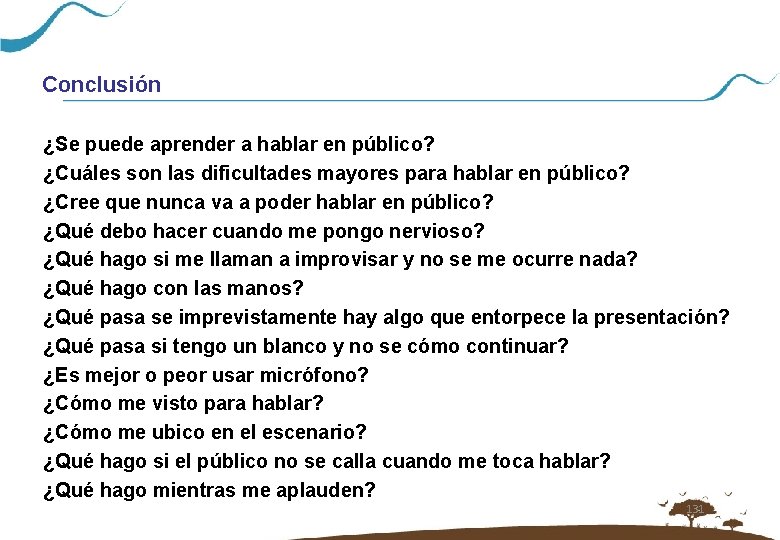 Conclusión

¿Se puede aprender a hablar en público?
¿Cuáles son las dificultades mayores para hablar en público?
¿Cree que nunca va a poder hablar en público?
¿Qué debo hacer cuando me pongo nervioso?
¿Qué hago si me llaman a improvisar y no se me ocurre nada?
¿Qué hago con las manos?
¿Qué pasa se imprevistamente hay algo que entorpece la presentación?
¿Qué pasa si tengo un blanco y no se cómo continuar?
¿Es mejor o peor usar micrófono?
¿Cómo me visto para hablar?
¿Cómo me ubico en el escenario?
¿Qué hago si el público no se calla cuando me toca hablar?
¿Qué hago mientras me aplauden?

131